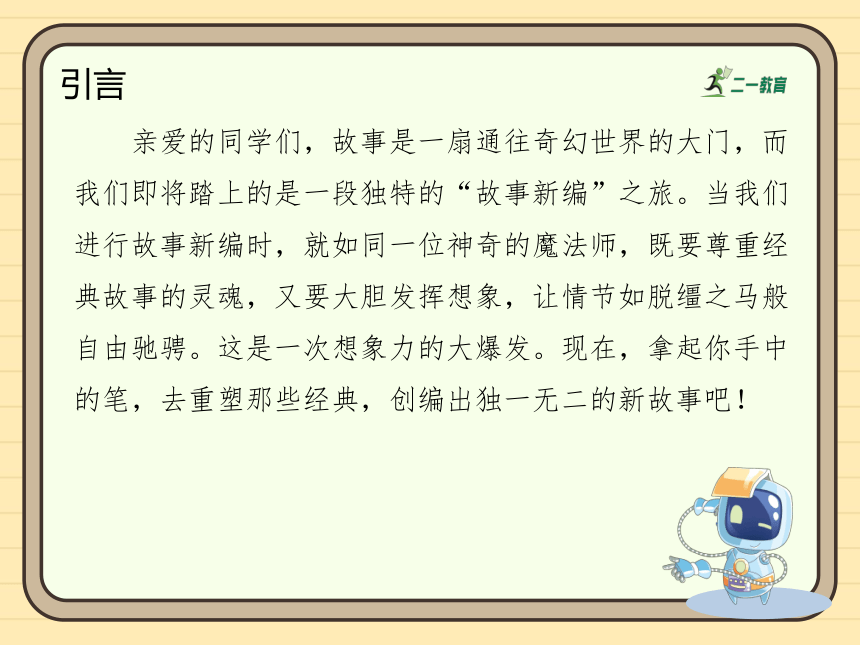 引言

二一教育

亲爱的同学们，故事是一扇通往奇幻世界的大门，而我们即将踏上的是一段独特的“故事新编”之旅。当我们进行故事新编时，就如同一位神奇的魔法师，既要尊重经典故事的灵魂，又要大胆发挥想象，让情节如脱缰之马般自由驰骋。这是一次想象力的大爆发。现在，拿起你手中的笔，去重塑那些经典，创编出独一无二的新故事吧！